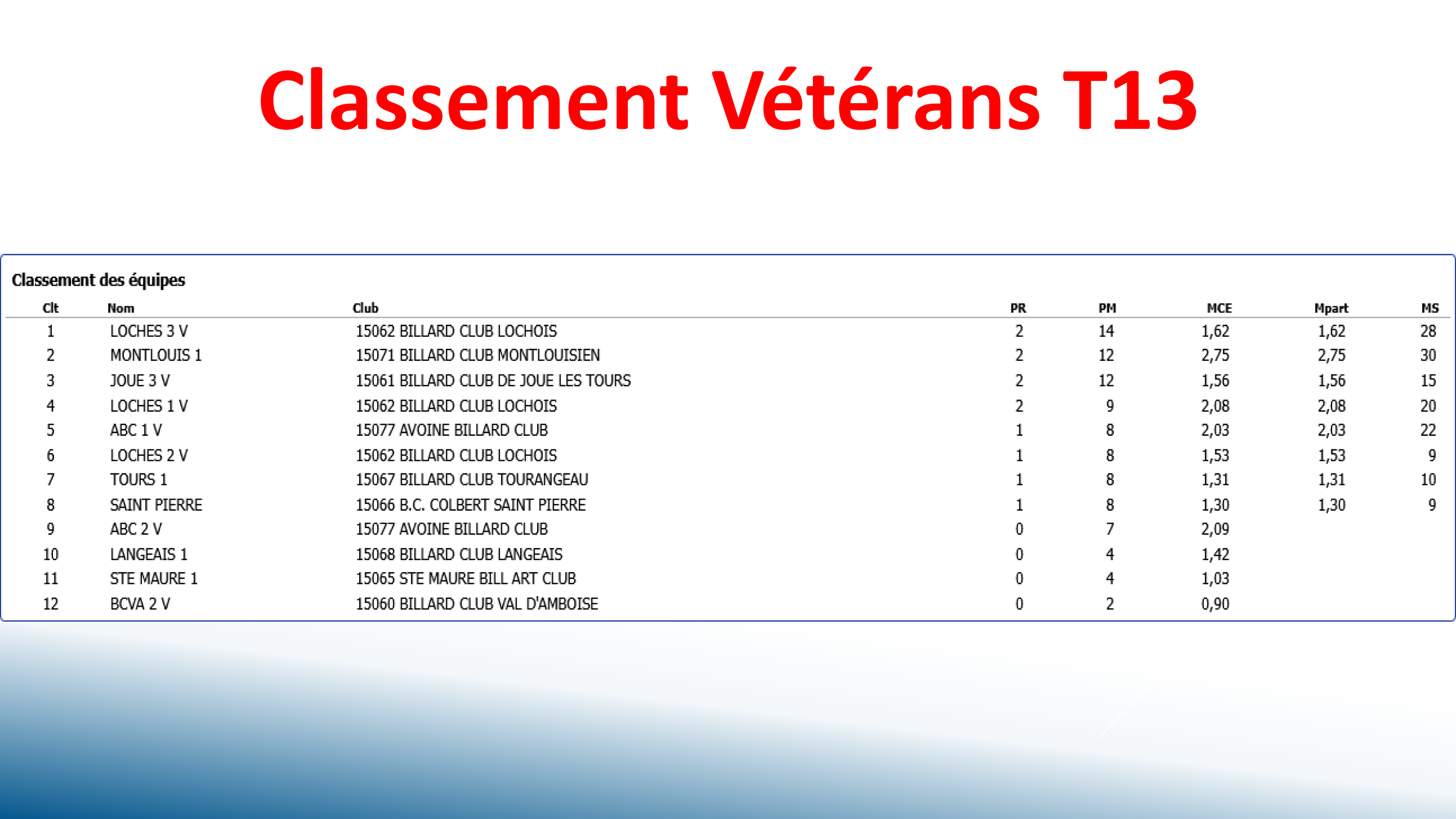 Classement Vétérans T13

Classement des équipes

| Clt | Nom | Club | PR | PM | MCE | Mpart | MS |
|---|---|---|---|---|---|---|---|
| 1 | LOCHES 3 V | 15062 BILLARD CLUB LOCHOIS | 2 | 14 | 1,62 | 1,62 | 28 |
| 2 | MONTLOUIS 1 | 15071 BILLARD CLUB MONTLOUISIEN | 2 | 12 | 2,75 | 2,75 | 30 |
| 3 | JOUE 3 V | 15061 BILLARD CLUB DE JOUE LES TOURS | 2 | 12 | 1,56 | 1,56 | 15 |
| 4 | LOCHES 1 V | 15062 BILLARD CLUB LOCHOIS | 2 | 9 | 2,08 | 2,08 | 20 |
| 5 | ABC 1 V | 15077 AVOINE BILLARD CLUB | 1 | 8 | 2,03 | 2,03 | 22 |
| 6 | LOCHES 2 V | 15062 BILLARD CLUB LOCHOIS | 1 | 8 | 1,53 | 1,53 | 9 |
| 7 | TOURS 1 | 15067 BILLARD CLUB TOURANGEAU | 1 | 8 | 1,31 | 1,31 | 10 |
| 8 | SAINT PIERRE | 15066 B.C. COLBERT SAINT PIERRE | 1 | 8 | 1,30 | 1,30 | 9 |
| 9 | ABC 2 V | 15077 AVOINE BILLARD CLUB | 0 | 7 | 2,09 | | |
| 10 | LANGEAIS 1 | 15068 BILLARD CLUB LANGEAIS | 0 | 4 | 1,42 | | |
| 11 | STE MAURE 1 | 15065 STE MAURE BILL ART CLUB | 0 | 4 | 1,03 | | |
| 12 | BCVA 2 V | 15060 BILLARD CLUB VAL D'AMBOISE | 0 | 2 | 0,90 | | |